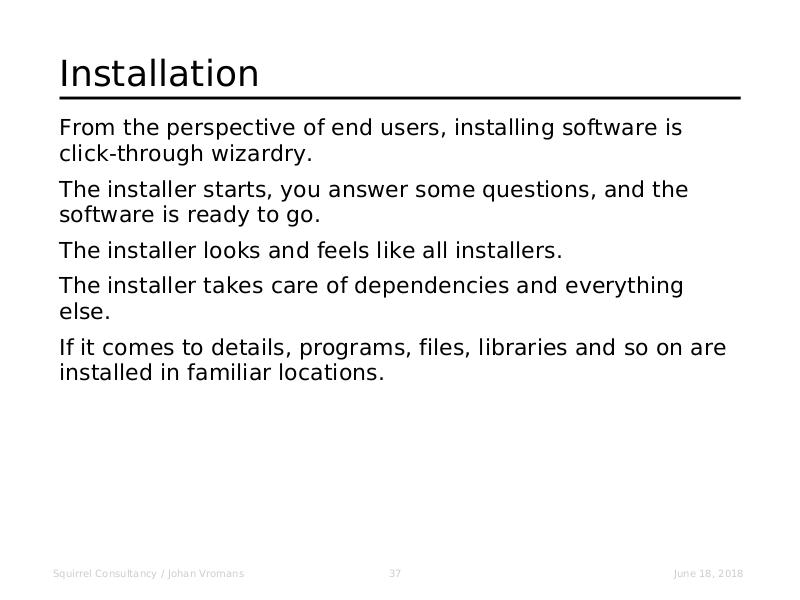 Installation

From the perspective of end users, installing software is click-through wizardry.

The installer starts, you answer some questions, and the software is ready to go.

The installer looks and feels like all installers.

The installer takes care of dependencies and everything else.

If it comes to details, programs, files, libraries and so on are installed in familiar locations.

Squirrel Consultancy / Johan Vromans 37 June 18, 2018